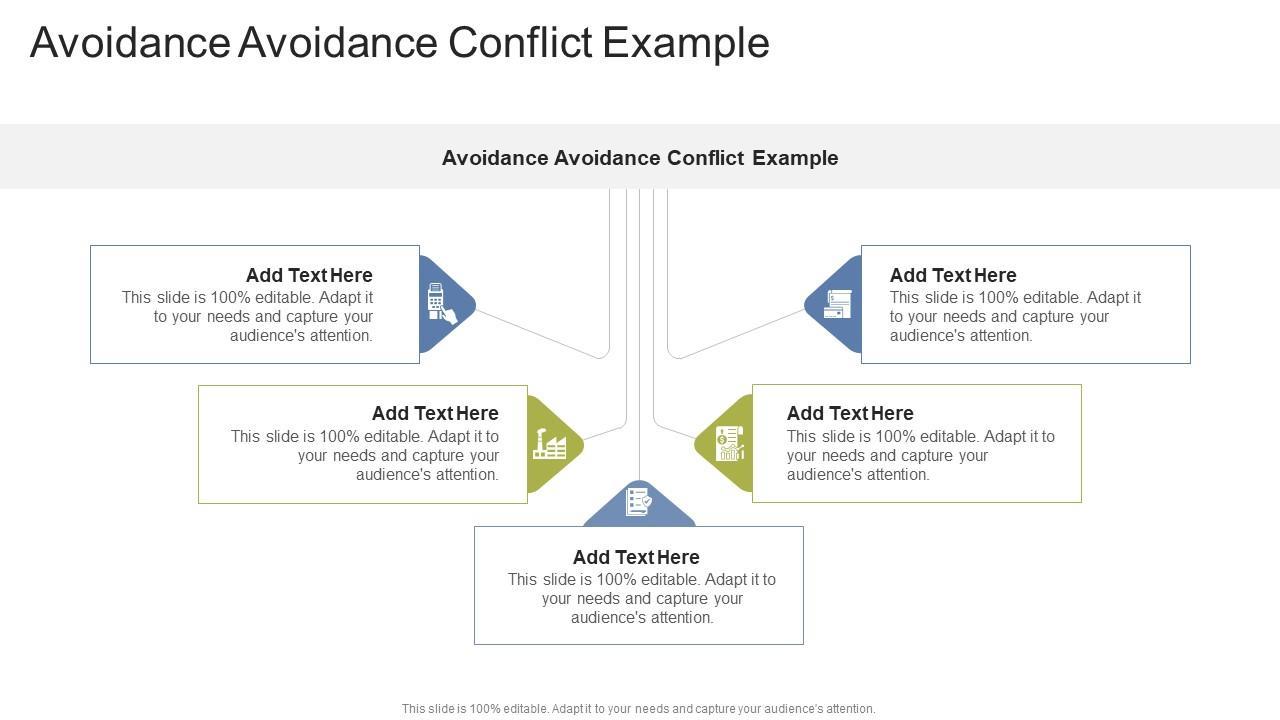 Avoidance Avoidance Conflict Example

Avoidance Avoidance Conflict Example

Add Text Here
This slide is 100% editable. Adapt it to your needs and capture your audience's attention.

Add Text Here
This slide is 100% editable. Adapt it to your needs and capture your audience's attention.

Add Text Here
This slide is 100% editable. Adapt it to your needs and capture your audience's attention.

Add Text Here
This slide is 100% editable. Adapt it to your needs and capture your audience's attention.

Add Text Here
This slide is 100% editable. Adapt it to your needs and capture your audience's attention.

This slide is 100% editable. Adapt it to your needs and capture your audience's attention.